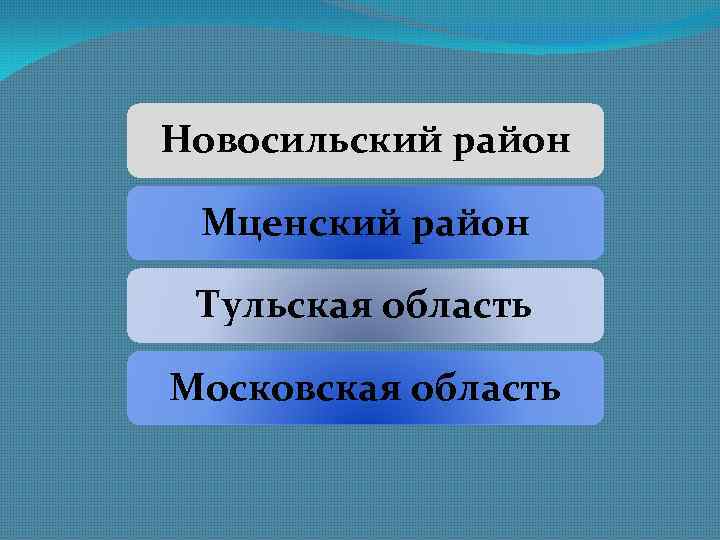 Новосильский район

Мценский район

Тульская область

Московская область